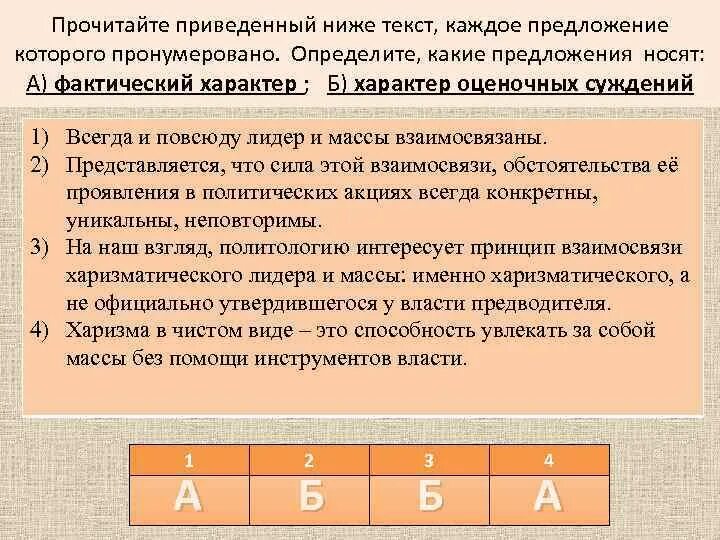 Прочитайте приведенный ниже текст, каждое предложение которого пронумеровано. Определите, какие предложения носят: А) фактический характер ; Б) характер оценочных суждений

1) Всегда и повсюду лидер и массы взаимосвязаны.
2) Представляется, что сила этой взаимосвязи, обстоятельства её проявления в политических акциях всегда конкретны, уникальны, неповторимы.
3) На наш взгляд, политологию интересует принцип взаимосвязи харизматического лидера и массы: именно харизматического, а не официально утвердившегося у власти предводителя.
4) Харизма в чистом виде – это способность увлекать за собой массы без помощи инструментов власти.

| 1 | 2 | 3 | 4 |
|---|---|---|---|
| А | Б | Б | А |